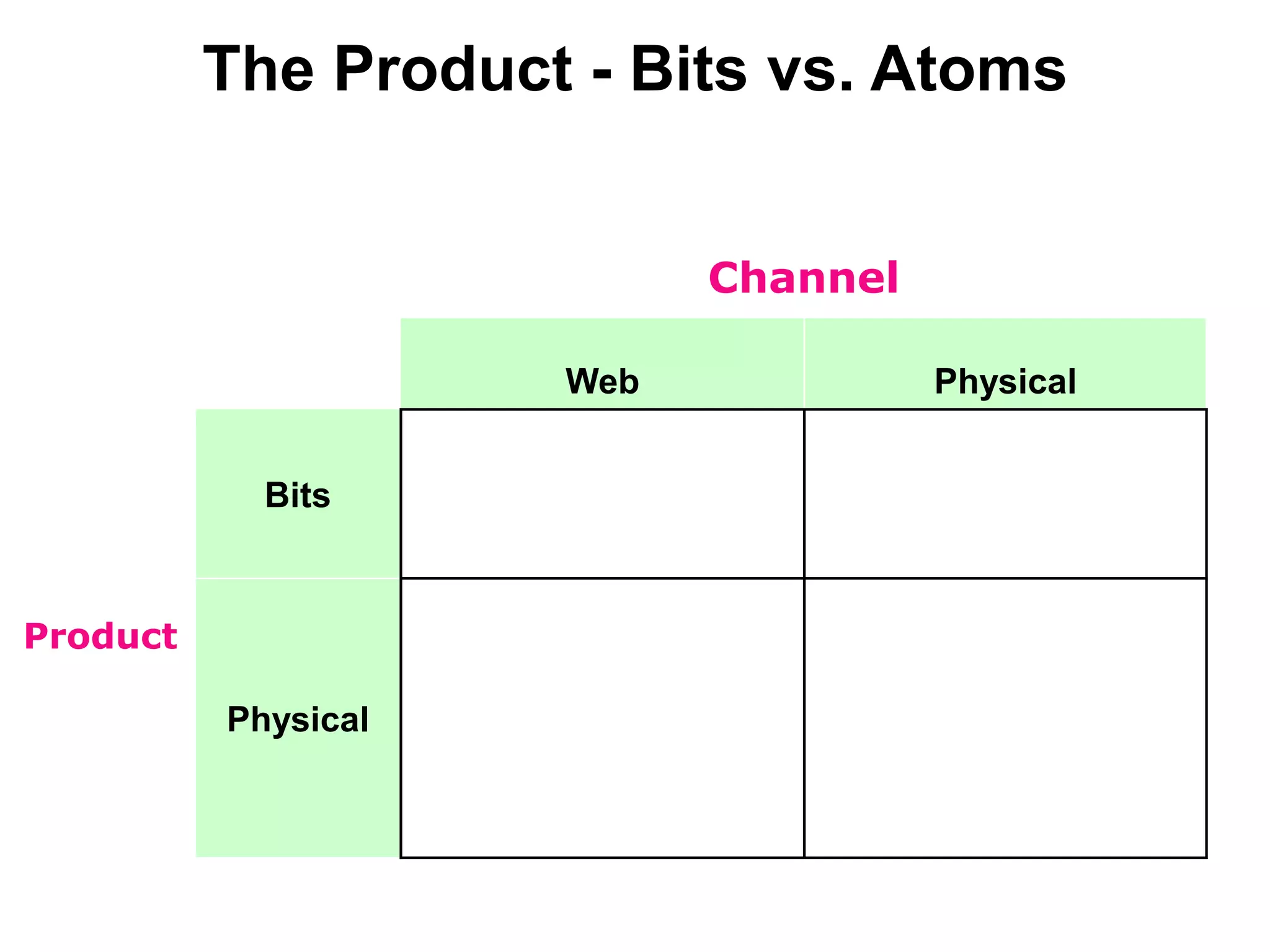 The Product - Bits vs. Atoms

Channel

Product

| | Web | Physical |
|---|---|---|
| Bits | | |
| Physical | | |